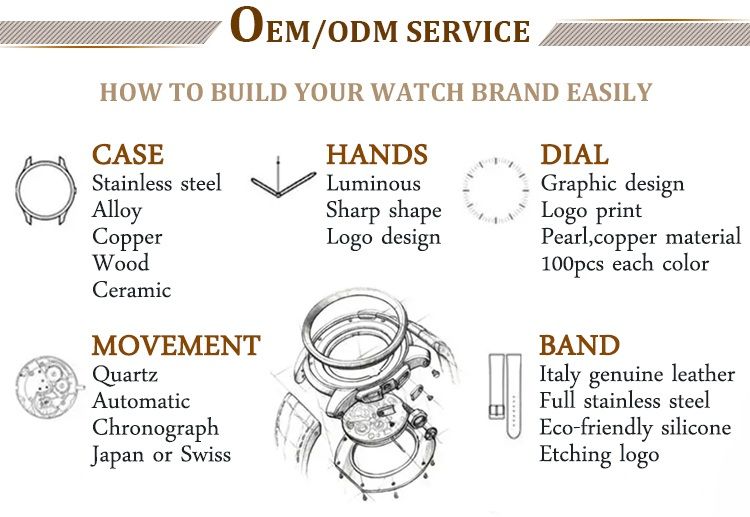 OEM/ODM SERVICE

HOW TO BUILD YOUR WATCH BRAND EASILY

CASE
Stainless steel
Alloy
Copper
Wood
Ceramic

HANDS
Luminous
Sharp shape
Logo design

DIAL
Graphic design
Logo print
Pearl,copper material
100pcs each color

MOVEMENT
Quartz
Automatic
Chronograph
Japan or Swiss

BAND
Italy genuine leather
Full stainless steel
Eco-friendly silicone
Etching logo